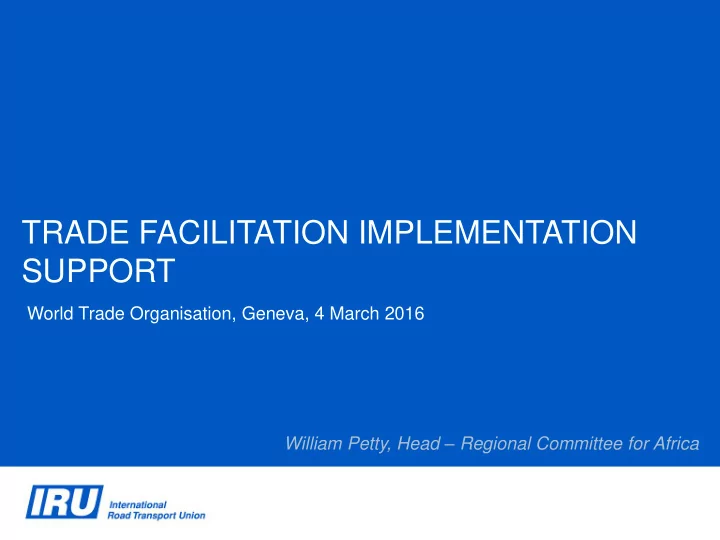 TRADE FACILITATION IMPLEMENTATION SUPPORT

World Trade Organisation, Geneva, 4 March 2016

William Petty, Head – Regional Committee for Africa

IRU International Road Transport Union